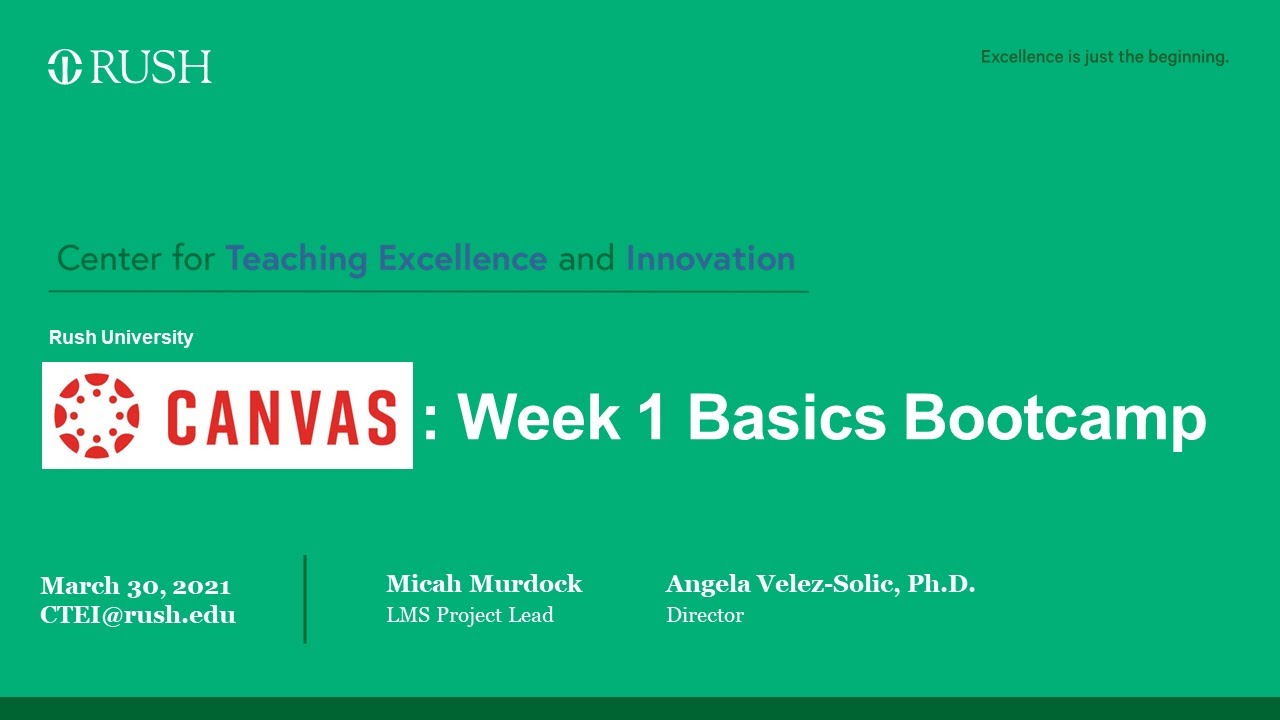 RUSH

Excellence is just the beginning.

Center for Teaching Excellence and Innovation

Rush University

CANVAS : Week 1 Basics Bootcamp

March 30, 2021
CTEI@rush.edu

Micah Murdock
LMS Project Lead

Angela Velez-Solic, Ph.D.
Director